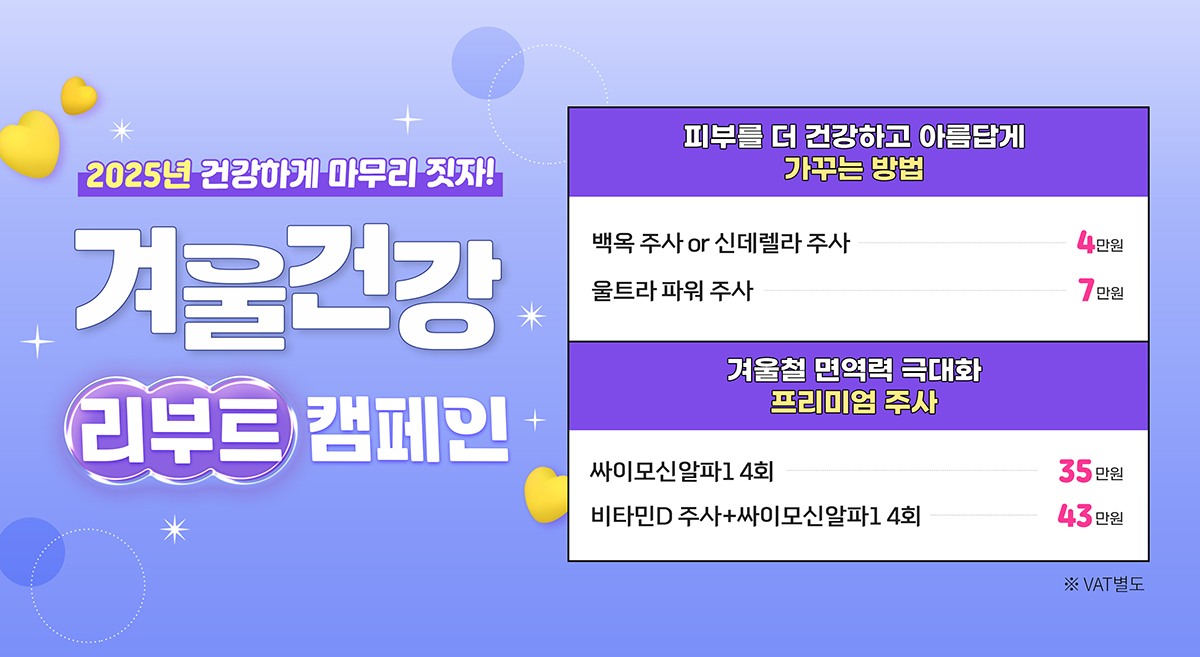 2025년 건강하게 마무리 짓자!

겨울건강

리부트 캠페인

피부를 더 건강하고 아름답게
가꾸는 방법

백옥 주사 or 신데렐라 주사 4만원

울트라 파워 주사 7만원

겨울철 면역력 극대화
프리미엄 주사

싸이모신알파1 4회 35만원

비타민D 주사+싸이모신알파1 4회 43만원

※ VAT별도